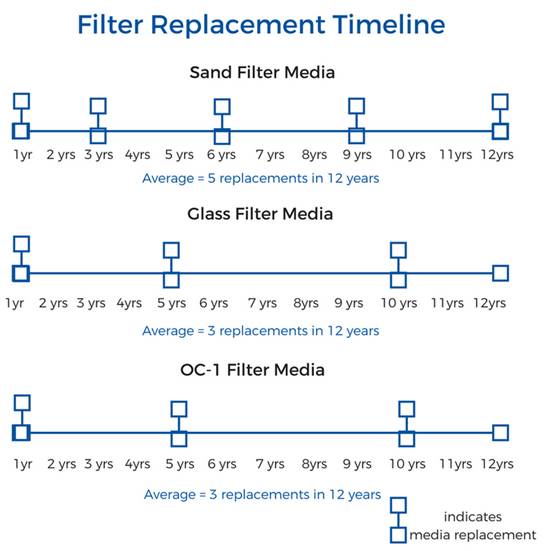 Filter Replacement Timeline

Sand Filter Media

1yr 2 yrs 3 yrs 4yrs 5 yrs 6 yrs 7 yrs 8yrs 9 yrs 10 yrs 11yrs 12yrs

Average = 5 replacements in 12 years

Glass Filter Media

1yr 2 yrs 3 yrs 4yrs 5 yrs 6 yrs 7 yrs 8yrs 9 yrs 10 yrs 11yrs 12yrs

Average = 3 replacements in 12 years

OC-1 Filter Media

1yr 2 yrs 3 yrs 4yrs 5 yrs 6 yrs 7 yrs 8yrs 9 yrs 10 yrs 11yrs 12yrs

Average = 3 replacements in 12 years

indicates media replacement